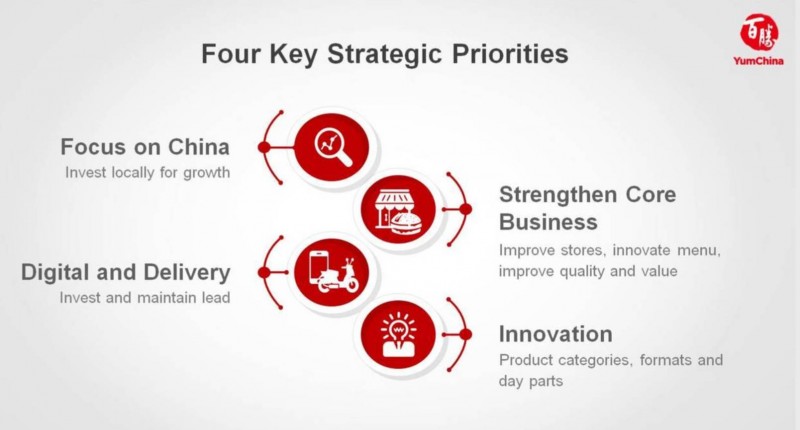 Four Key Strategic Priorities

百勝
YumChina

Focus on China
Invest locally for growth

Strengthen Core Business
Improve stores, innovate menu, improve quality and value

Digital and Delivery
Invest and maintain lead

Innovation
Product categories, formats and day parts